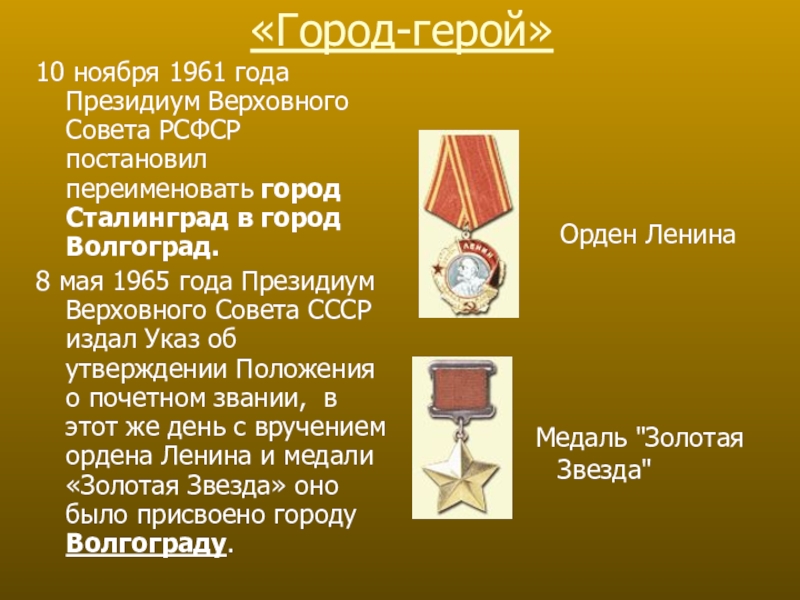 «Город-герой»

10 ноября 1961 года Президиум Верховного Совета РСФСР постановил переименовать город Сталинград в город Волгоград.

8 мая 1965 года Президиум Верховного Совета СССР издал Указ об утверждении Положения о почетном звании, в этот же день с вручением ордена Ленина и медали «Золотая Звезда» оно было присвоено городу Волгограду.

ЛЕНИН

Орден Ленина

Медаль "Золотая Звезда"